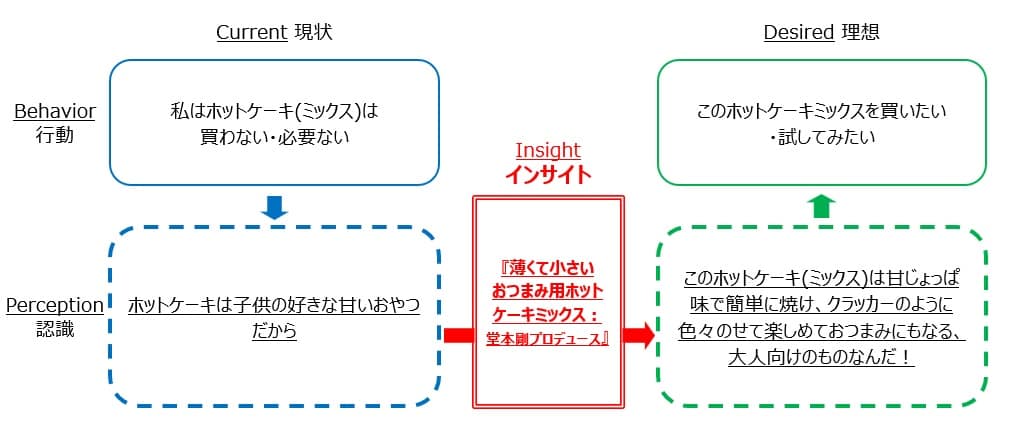 Current 現状

Desired 理想

Behavior
行動

私はホットケーキ(ミックス)は買わない・必要ない

このホットケーキミックスを買いたい・試してみたい

Insight
インサイト

Perception
認識

ホットケーキは子供の好きな甘いおやつだから

『薄くて小さいおつまみ用ホットケーキミックス：堂本剛プロデュース』

このホットケーキ(ミックス)は甘じょっぱ味で簡単に焼け、クラッカーのように色々のせて楽しめておつまみにもなる、大人向けのものなんだ！